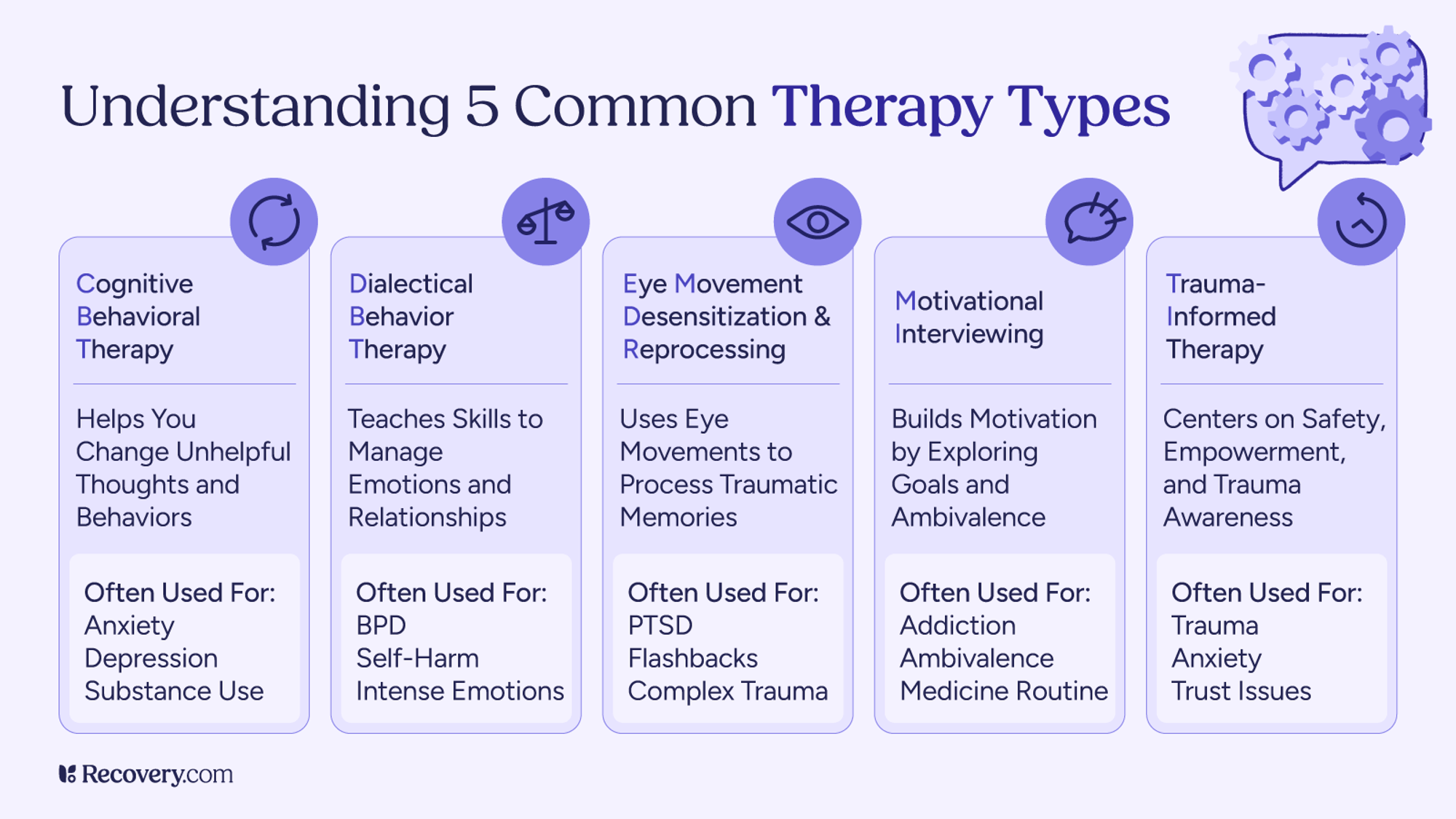 Understanding 5 Common Therapy Types

Cognitive Behavioral Therapy

Helps You Change Unhelpful Thoughts and Behaviors

Often Used For:
Anxiety
Depression
Substance Use

Dialectical Behavior Therapy

Teaches Skills to Manage Emotions and Relationships

Often Used For:
BPD
Self-Harm
Intense Emotions

Eye Movement Desensitization & Reprocessing

Uses Eye Movements to Process Traumatic Memories

Often Used For:
PTSD
Flashbacks
Complex Trauma

Motivational Interviewing

Builds Motivation by Exploring Goals and Ambivalence

Often Used For:
Addiction
Ambivalence
Medicine Routine

Trauma-Informed Therapy

Centers on Safety, Empowerment, and Trauma Awareness

Often Used For:
Trauma
Anxiety
Trust Issues

Recovery.com